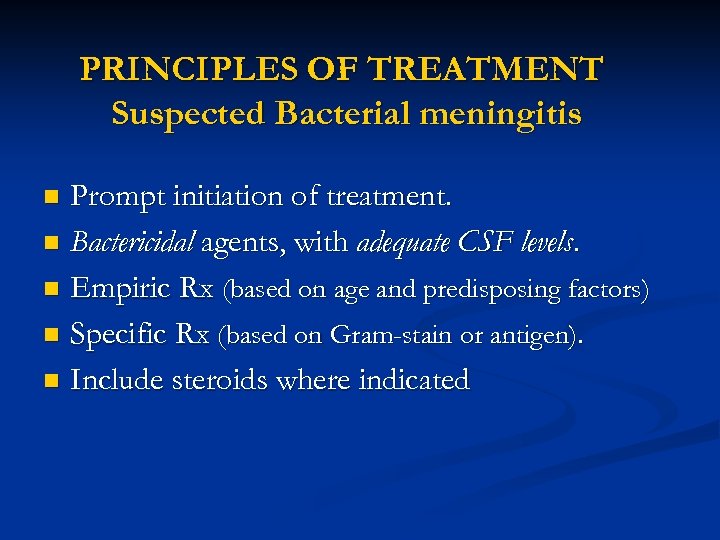 PRINCIPLES OF TREATMENT
Suspected Bacterial meningitis

- Prompt initiation of treatment.
- Bactericidal agents, with adequate CSF levels.
- Empiric Rx (based on age and predisposing factors)
- Specific Rx (based on Gram-stain or antigen).
- Include steroids where indicated